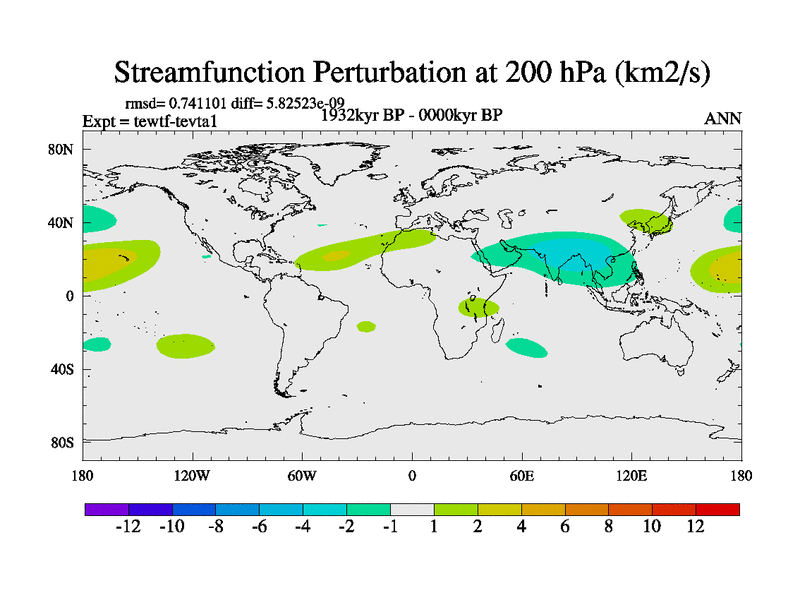 Streamfunction Perturbation at 200 hPa (km2/s)

rmsd= 0.741101 diff= 5.82523e-09

Expt = tewtf-tevta1

1932kyr BP - 0000kyr BP

ANN

80N
40N
0
40S
80S

180
120W
60W
0
60E
120E
180

-12 -10 -8 -6 -4 -2 -1 1 2 4 6 8 10 12